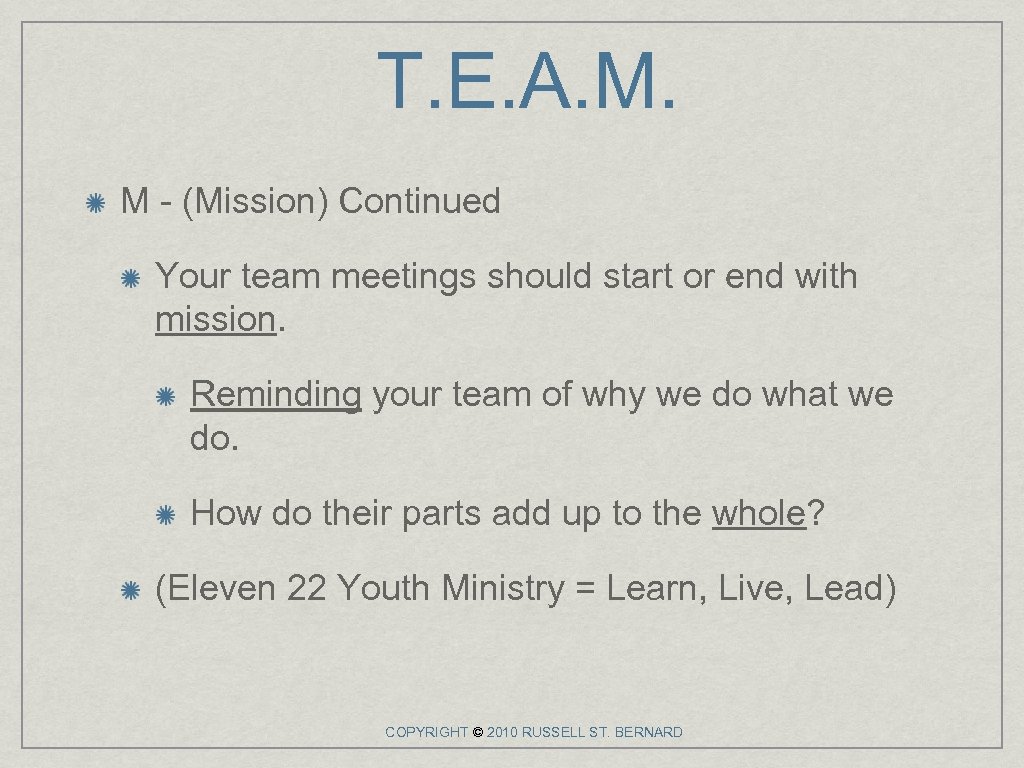 T.E.A.M.

M - (Mission) Continued

Your team meetings should start or end with mission.

Reminding your team of why we do what we do.

How do their parts add up to the whole?

(Eleven 22 Youth Ministry = Learn, Live, Lead)

COPYRIGHT © 2010 RUSSELL ST. BERNARD